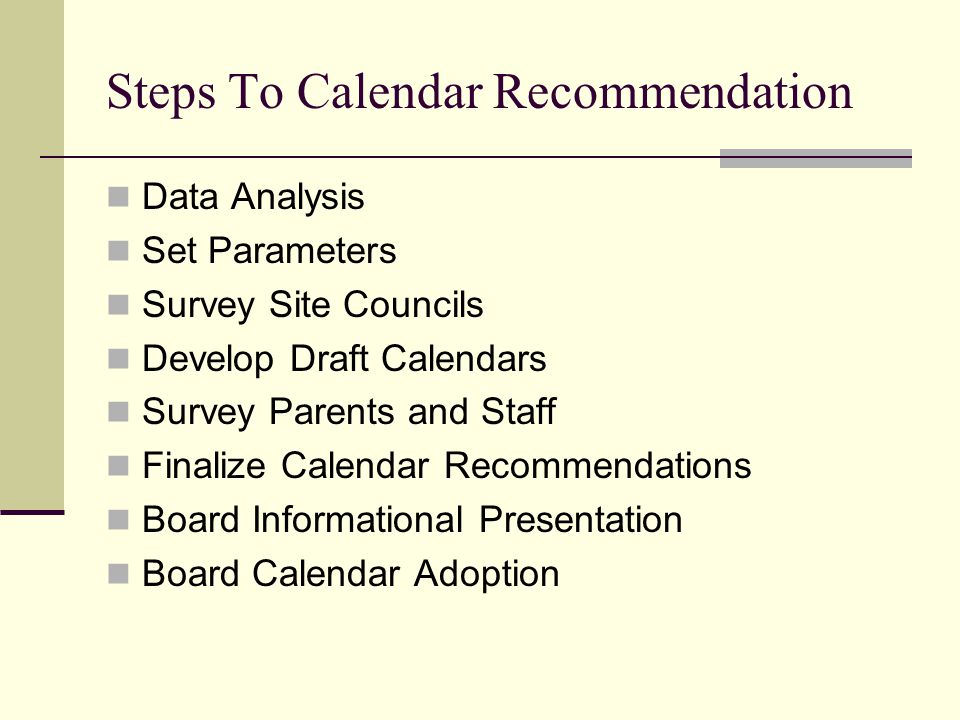 Steps To Calendar Recommendation

- Data Analysis
- Set Parameters
- Survey Site Councils
- Develop Draft Calendars
- Survey Parents and Staff
- Finalize Calendar Recommendations
- Board Informational Presentation
- Board Calendar Adoption